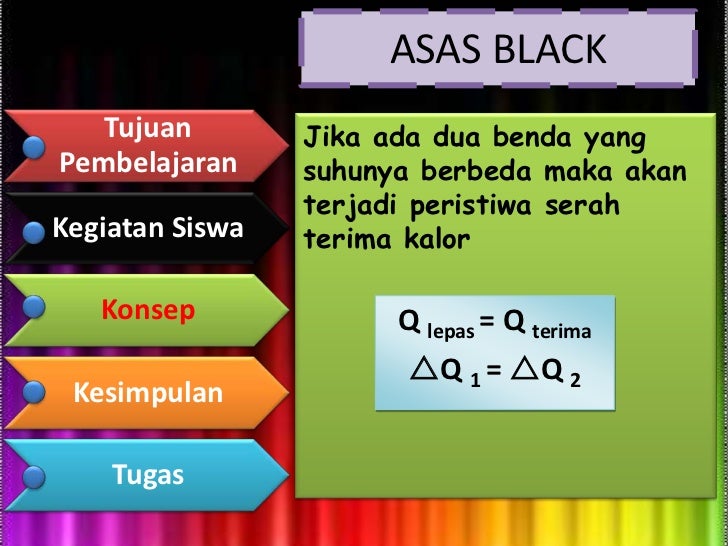 ASAS BLACK

Tujuan Pembelajaran

Kegiatan Siswa

Konsep

Kesimpulan

Tugas

Jika ada dua benda yang suhunya berbeda maka akan terjadi peristiwa serah terima kalor

$Q_{lepas} = Q_{terima}$

$\triangle Q_1 = \triangle Q_2$